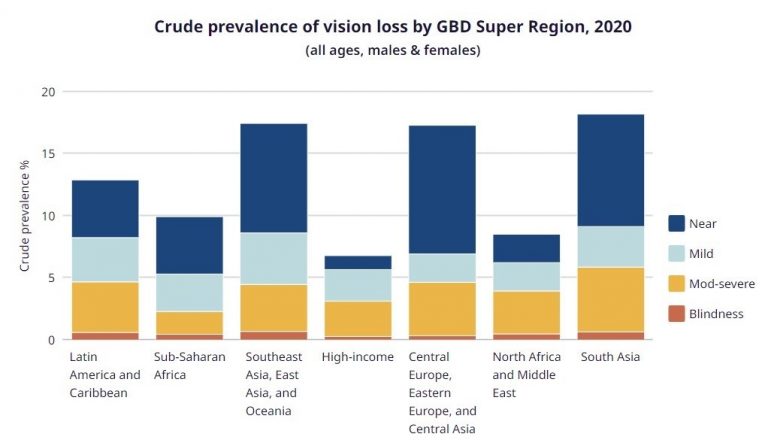 Crude prevalence of vision loss by GBD Super Region, 2020
(all ages, males & females)

Crude prevalence %

20
15
10
5
0

Latin America and Caribbean
Sub-Saharan Africa
Southeast Asia, East Asia, and Oceania
High-income
Central Europe, Eastern Europe, and Central Asia
North Africa and Middle East
South Asia

Near
Mild
Mod-severe
Blindness